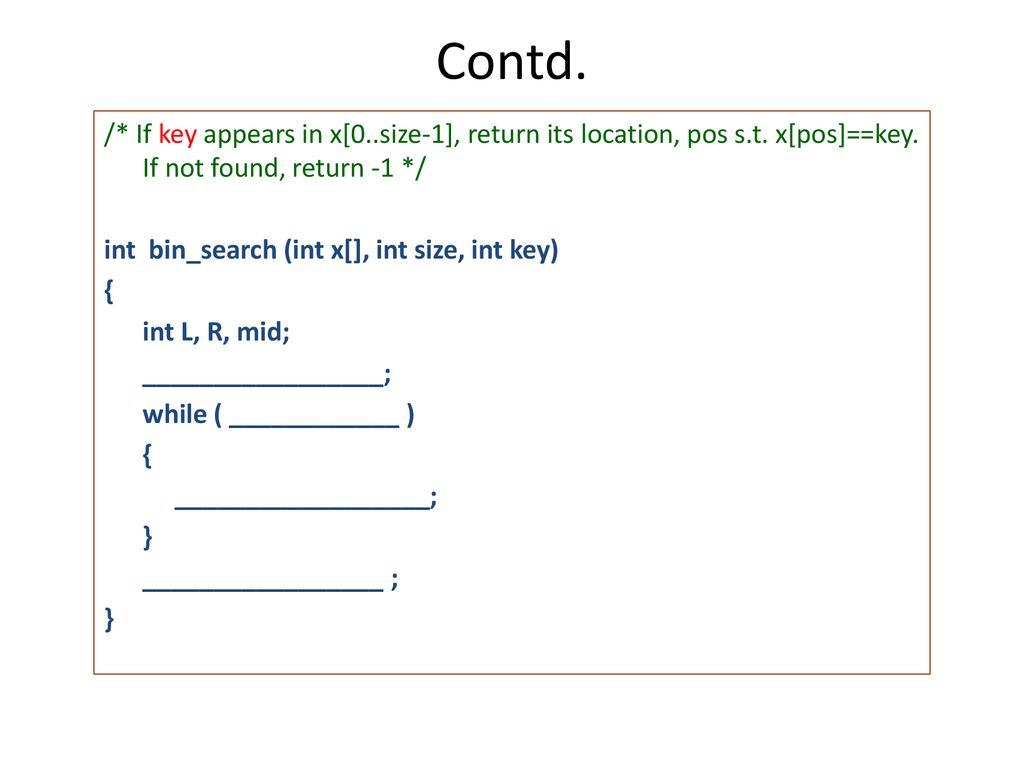 Contd.

/* If key appears in x[0..size-1], return its location, pos s.t. x[pos]==key. If not found, return -1 */

int bin_search (int x[], int size, int key)
{
int L, R, mid;
_________________;
while ( ____________ )
{
__________________;
}
_________________ ;
}